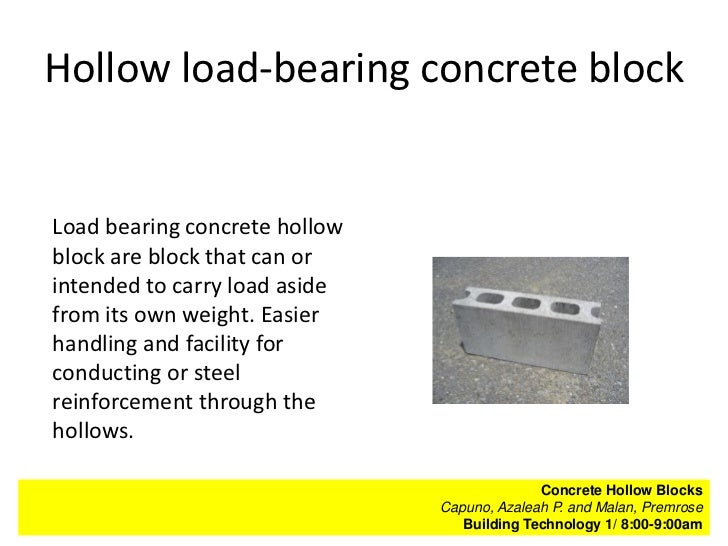 Hollow load-bearing concrete block

Load bearing concrete hollow block are block that can or intended to carry load aside from its own weight. Easier handling and facility for conducting or steel reinforcement through the hollows.

Concrete Hollow Blocks
Capuno, Azaleah P. and Malan, Premrose
Building Technology 1/ 8:00-9:00am